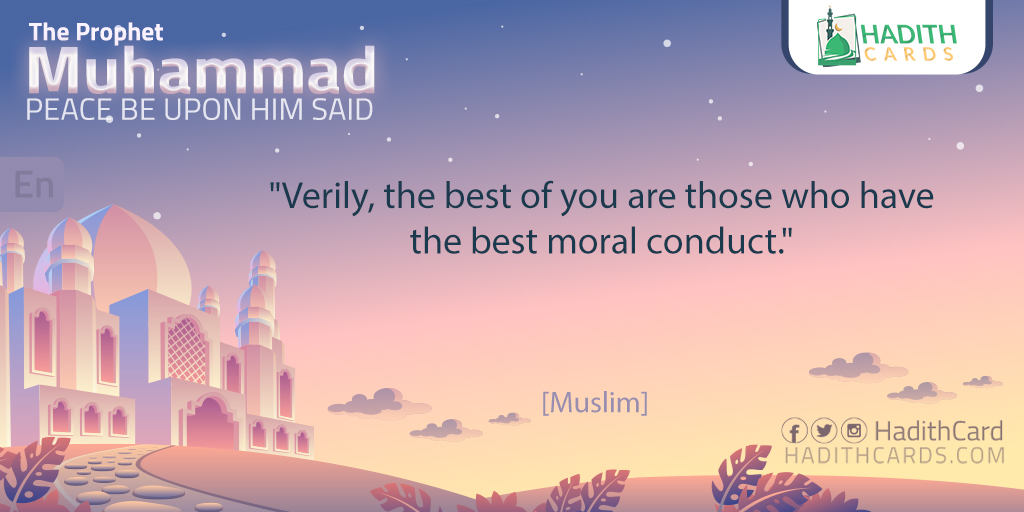 The Prophet
Muhammad
PEACE BE UPON HIM SAID

HADITH
CARDS

En

"Verily, the best of you are those who have the best moral conduct."

[Muslim]

HadithCard
HADITHCARDS.COM